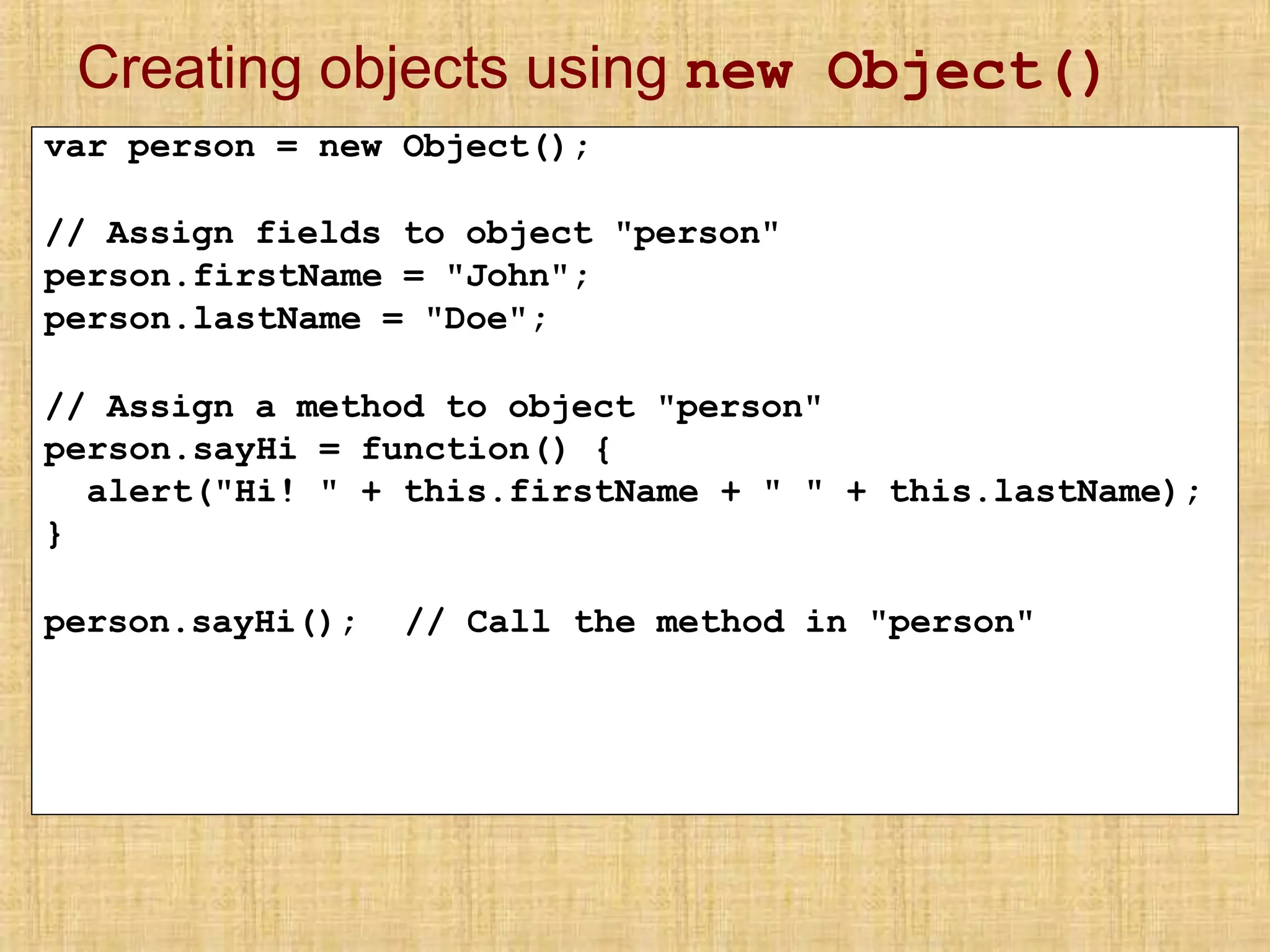 Creating objects using new Object()

var person = new Object();

// Assign fields to object "person"
person.firstName = "John";
person.lastName = "Doe";

// Assign a method to object "person"
person.sayHi = function() {
  alert("Hi! " + this.firstName + " " + this.lastName);
}

person.sayHi();  // Call the method in "person"